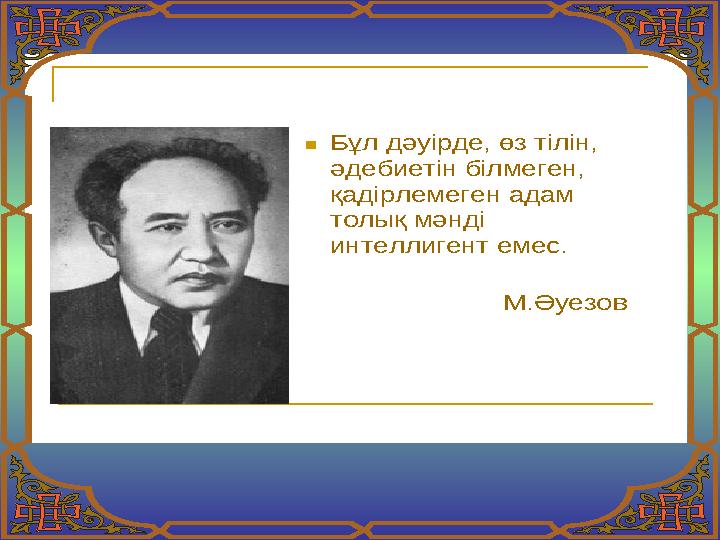 Бұл дәуірде, өз тілін, әдебиетін білмеген, қадірлемеген адам толық мәнді интеллигент емес.

М.Әуезов